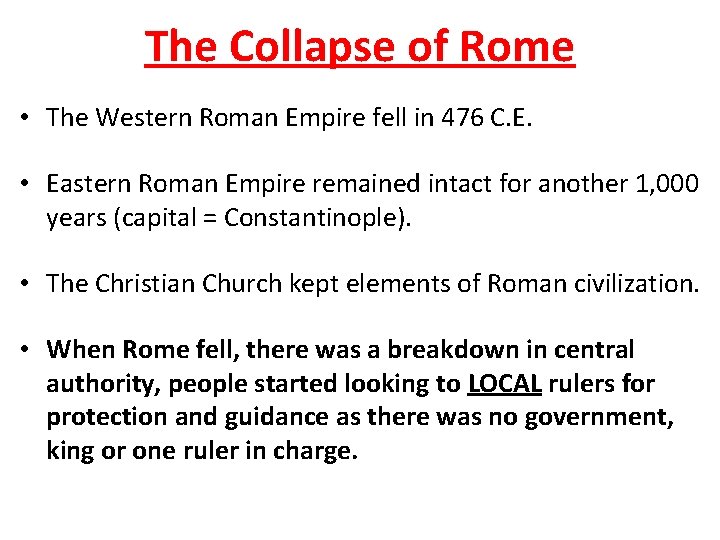 The Collapse of Rome

• The Western Roman Empire fell in 476 C.E.

• Eastern Roman Empire remained intact for another 1,000 years (capital = Constantinople).

• The Christian Church kept elements of Roman civilization.

• When Rome fell, there was a breakdown in central authority, people started looking to LOCAL rulers for protection and guidance as there was no government, king or one ruler in charge.